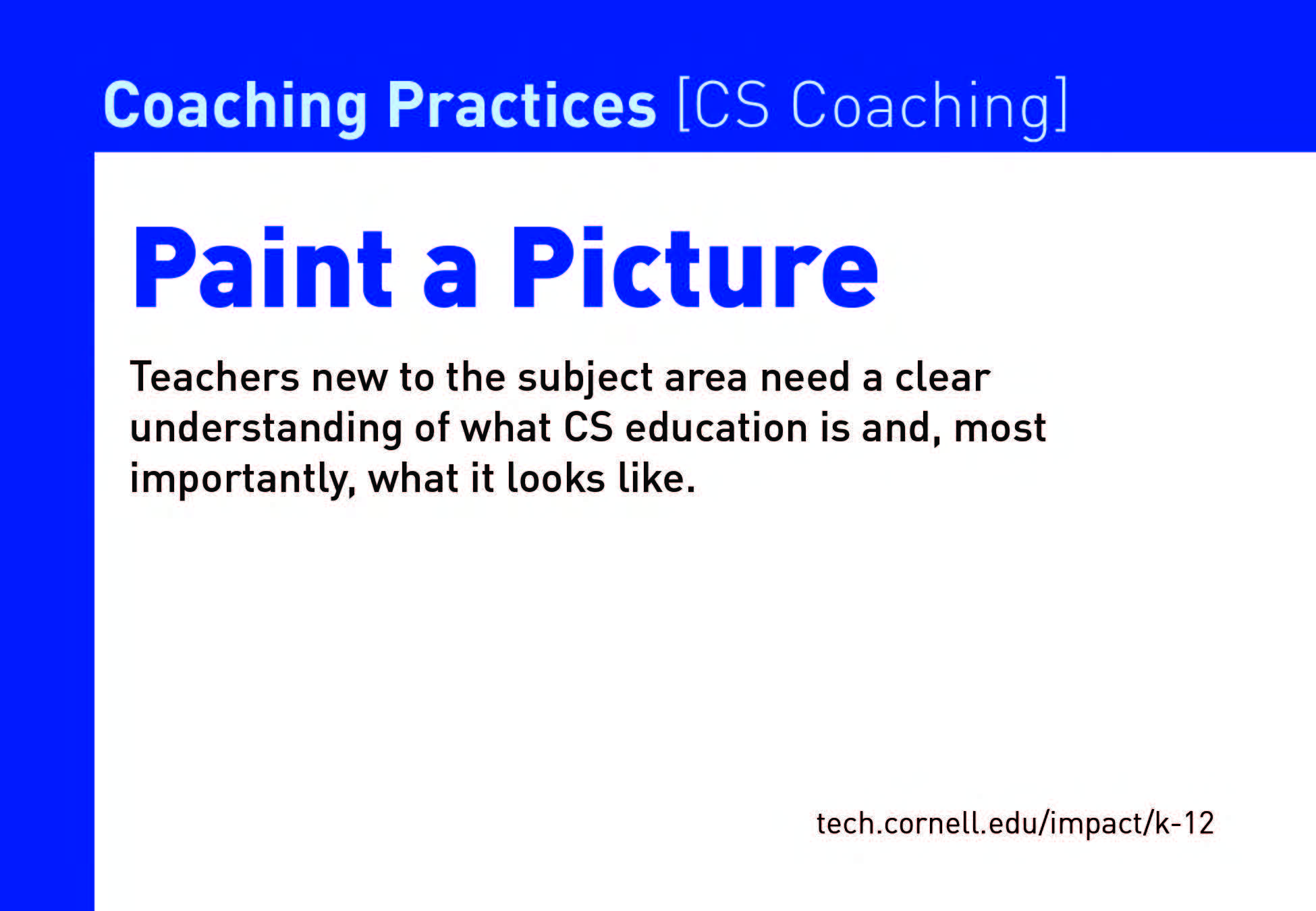 Coaching Practices [CS Coaching]

Paint a Picture

Teachers new to the subject area need a clear understanding of what CS education is and, most importantly, what it looks like.

tech.cornell.edu/impact/k-12